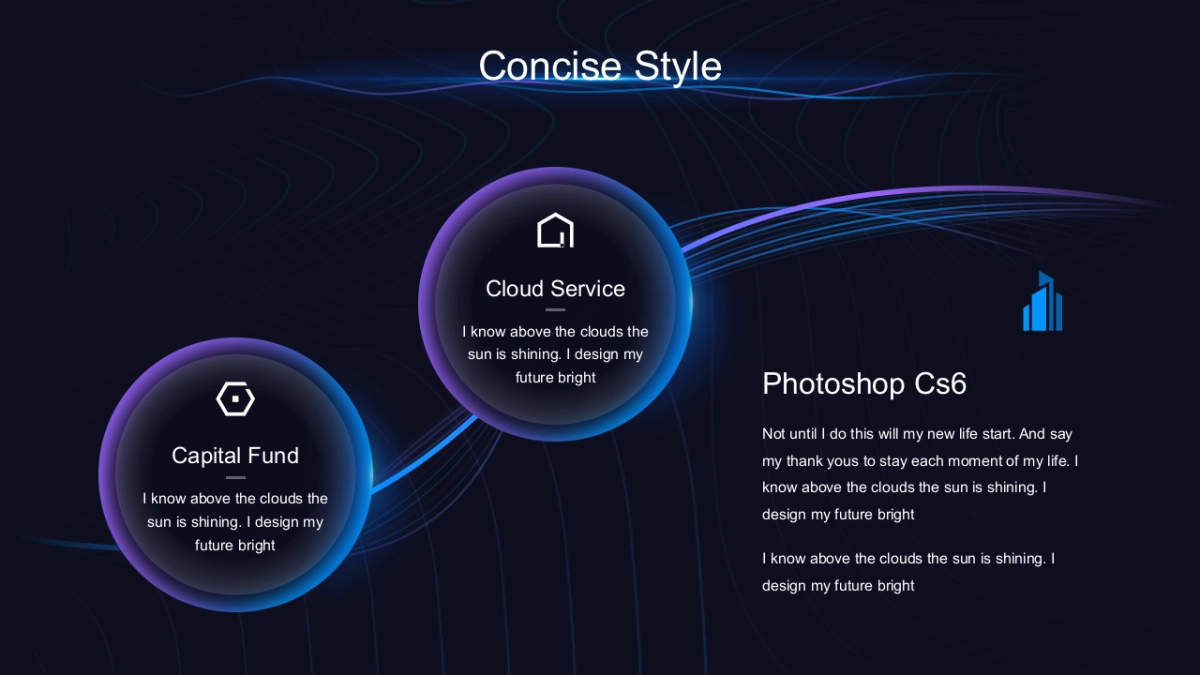 Concise Style

Cloud Service

I know above the clouds the sun is shining. I design my future bright

Capital Fund

I know above the clouds the sun is shining. I design my future bright

Photoshop Cs6

Not until I do this will my new life start. And say my thank yous to stay each moment of my life. I know above the clouds the sun is shining. I design my future bright

I know above the clouds the sun is shining. I design my future bright